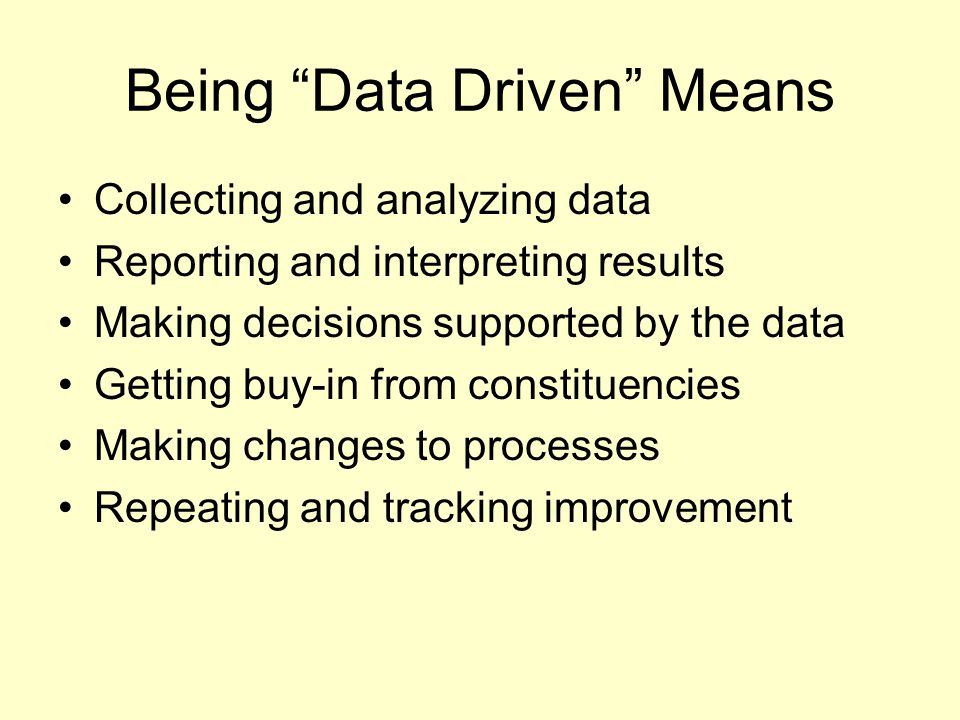 Being “Data Driven” Means

• Collecting and analyzing data
• Reporting and interpreting results
• Making decisions supported by the data
• Getting buy-in from constituencies
• Making changes to processes
• Repeating and tracking improvement